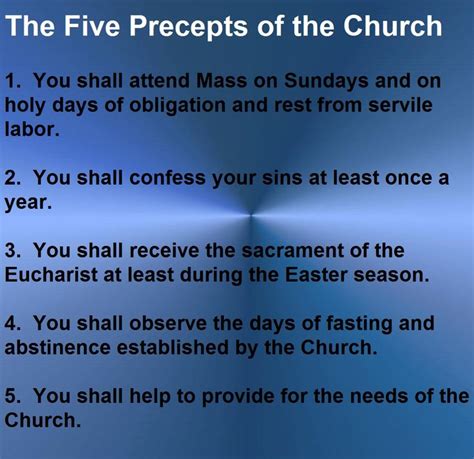 The Five Precepts of the Church

1. You shall attend Mass on Sundays and on holy days of obligation and rest from servile labor.

2. You shall confess your sins at least once a year.

3. You shall receive the sacrament of the Eucharist at least during the Easter season.

4. You shall observe the days of fasting and abstinence established by the Church.

5. You shall help to provide for the needs of the Church.